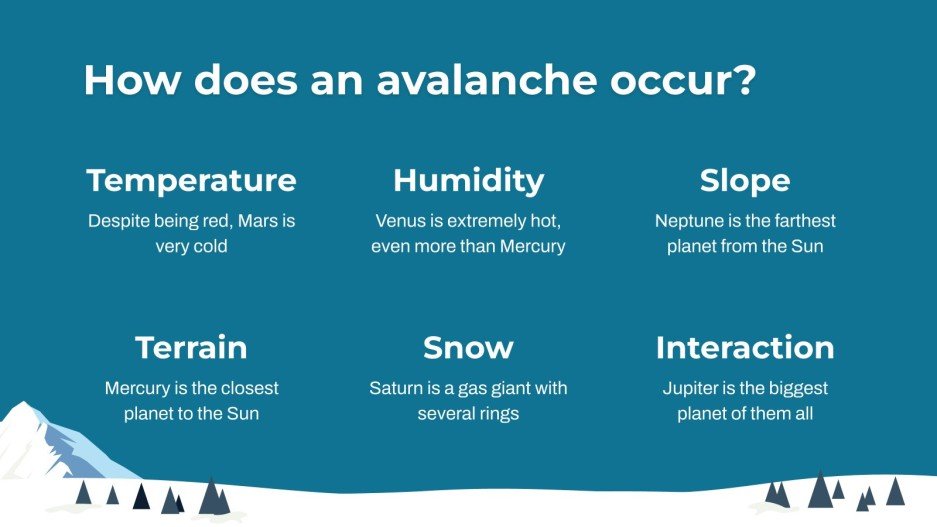 How does an avalanche occur?

Temperature
Despite being red, Mars is very cold

Humidity
Venus is extremely hot, even more than Mercury

Slope
Neptune is the farthest planet from the Sun

Terrain
Mercury is the closest planet to the Sun

Snow
Saturn is a gas giant with several rings

Interaction
Jupiter is the biggest planet of them all